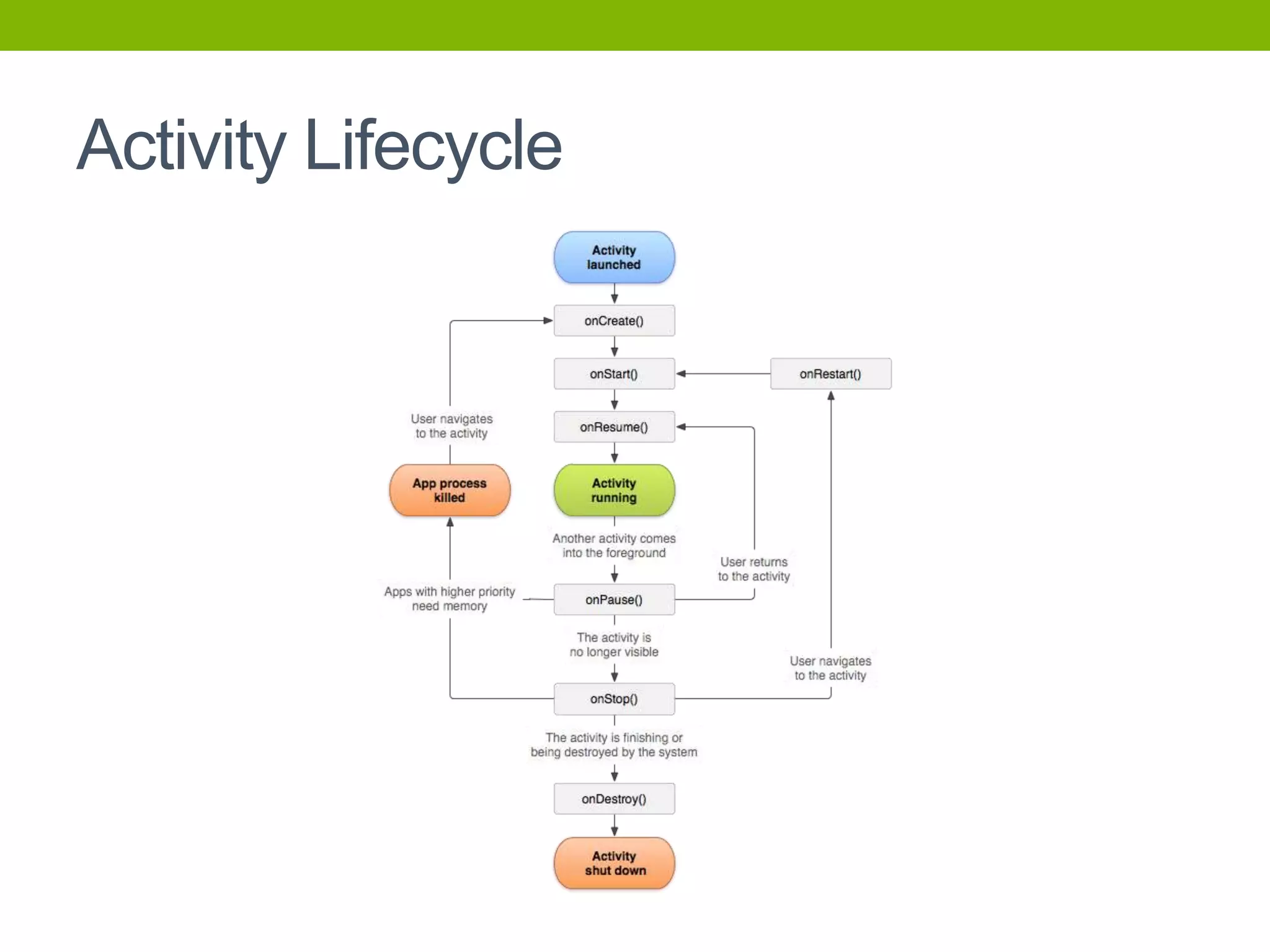 Activity Lifecycle

Activity launched

onCreate()

onStart()

onRestart()

User navigates to the activity

onResume()

App process killed

Activity running

Another activity comes into the foreground

User returns to the activity

Apps with higher priority need memory

onPause()

The activity is no longer visible

User navigates to the activity

onStop()

The activity is finishing or being destroyed by the system

onDestroy()

Activity shut down